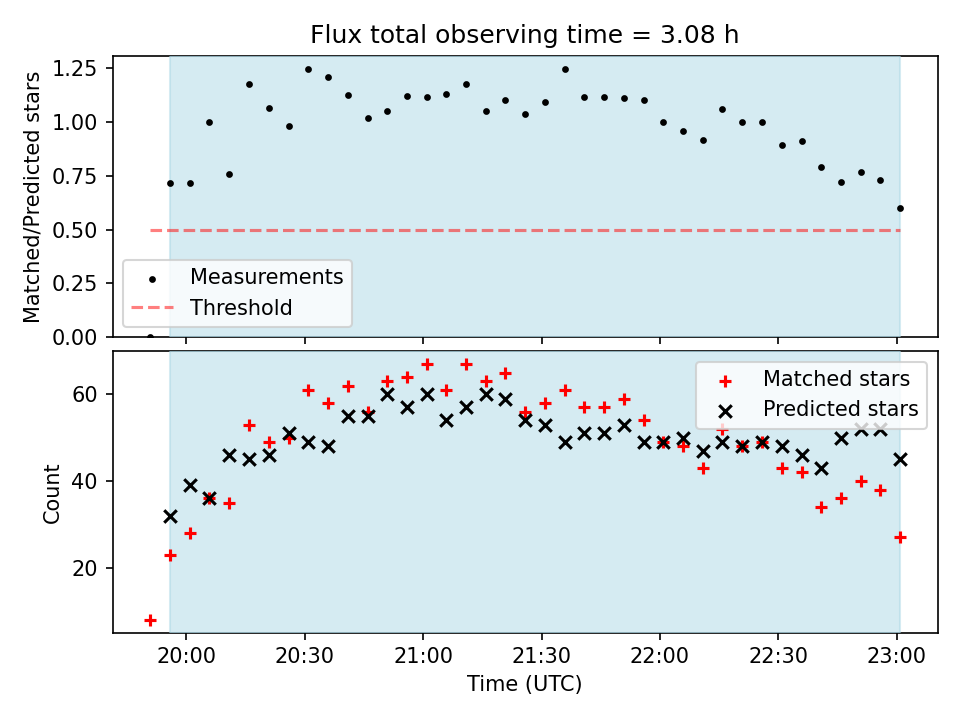 Flux total observing time = 3.08 h

Matched/Predicted stars

1.25
1.00
0.75
0.50
0.25
0.00

Measurements
Threshold

Matched stars
Predicted stars

Count

60
40
20

20:00
20:30
21:00
21:30
22:00
22:30
23:00

Time (UTC)